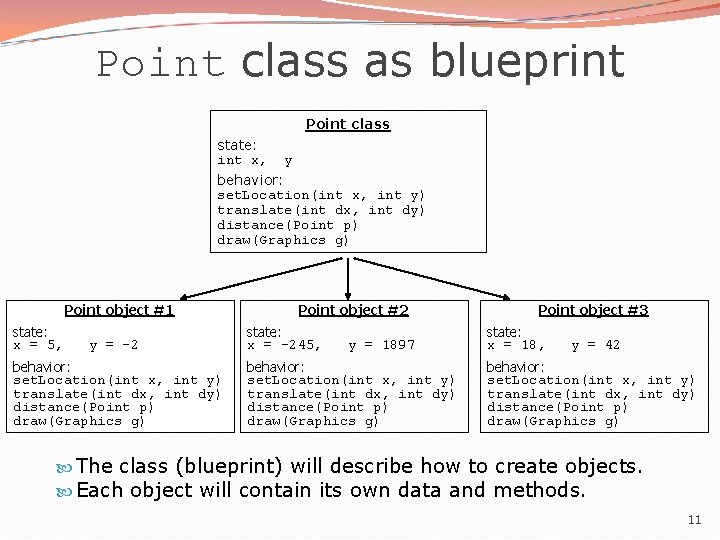 Point class as blueprint

Point class
state:
int x, y
behavior:
setLocation(int x, int y)
translate(int dx, int dy)
distance(Point p)
draw(Graphics g)

Point object #1
state:
x = 5, y = -2
behavior:
setLocation(int x, int y)
translate(int dx, int dy)
distance(Point p)
draw(Graphics g)

Point object #2
state:
x = -245, y = 1897
behavior:
setLocation(int x, int y)
translate(int dx, int dy)
distance(Point p)
draw(Graphics g)

Point object #3
state:
x = 18, y = 42
behavior:
setLocation(int x, int y)
translate(int dx, int dy)
distance(Point p)
draw(Graphics g)

The class (blueprint) will describe how to create objects.
Each object will contain its own data and methods.

11